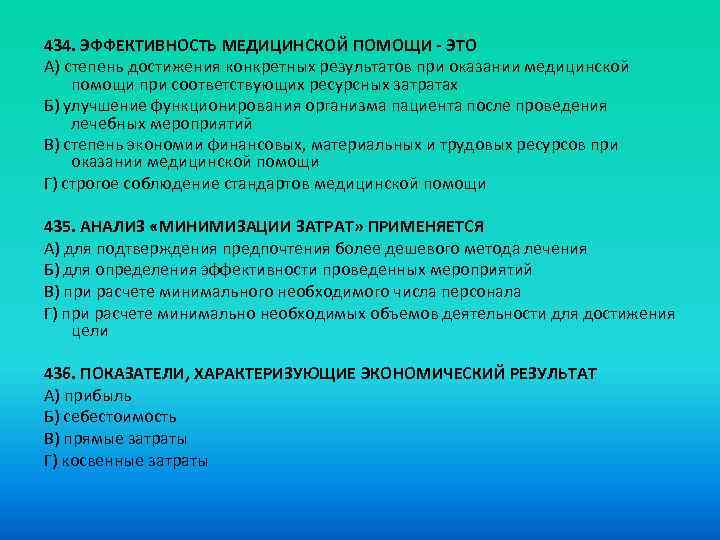 434. ЭФФЕКТИВНОСТЬ МЕДИЦИНСКОЙ ПОМОЩИ - ЭТО
А) степень достижения конкретных результатов при оказании медицинской помощи при соответствующих ресурсных затратах
Б) улучшение функционирования организма пациента после проведения лечебных мероприятий
В) степень экономии финансовых, материальных и трудовых ресурсов при оказании медицинской помощи
Г) строгое соблюдение стандартов медицинской помощи

435. АНАЛИЗ «МИНИМИЗАЦИИ ЗАТРАТ» ПРИМЕНЯЕТСЯ
А) для подтверждения предпочтения более дешевого метода лечения
Б) для определения эффективности проведенных мероприятий
В) при расчете минимального необходимого числа персонала
Г) при расчете минимально необходимых объемов деятельности для достижения цели

436. ПОКАЗАТЕЛИ, ХАРАКТЕРИЗУЮЩИЕ ЭКОНОМИЧЕСКИЙ РЕЗУЛЬТАТ
А) прибыль
Б) себестоимость
В) прямые затраты
Г) косвенные затраты